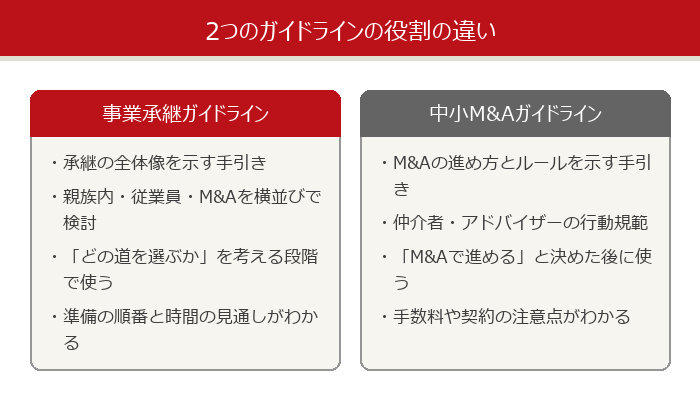 2つのガイドラインの役割の違い

事業承継ガイドライン

・承継の全体像を示す手引き
・親族内・従業員・M&Aを横並びで検討
・「どの道を選ぶか」を考える段階で使う
・準備の順番と時間の見通しがわかる

中小M&Aガイドライン

・M&Aの進め方とルールを示す手引き
・仲介者・アドバイザーの行動規範
・「M&Aで進める」と決めた後に使う
・手数料や契約の注意点がわかる